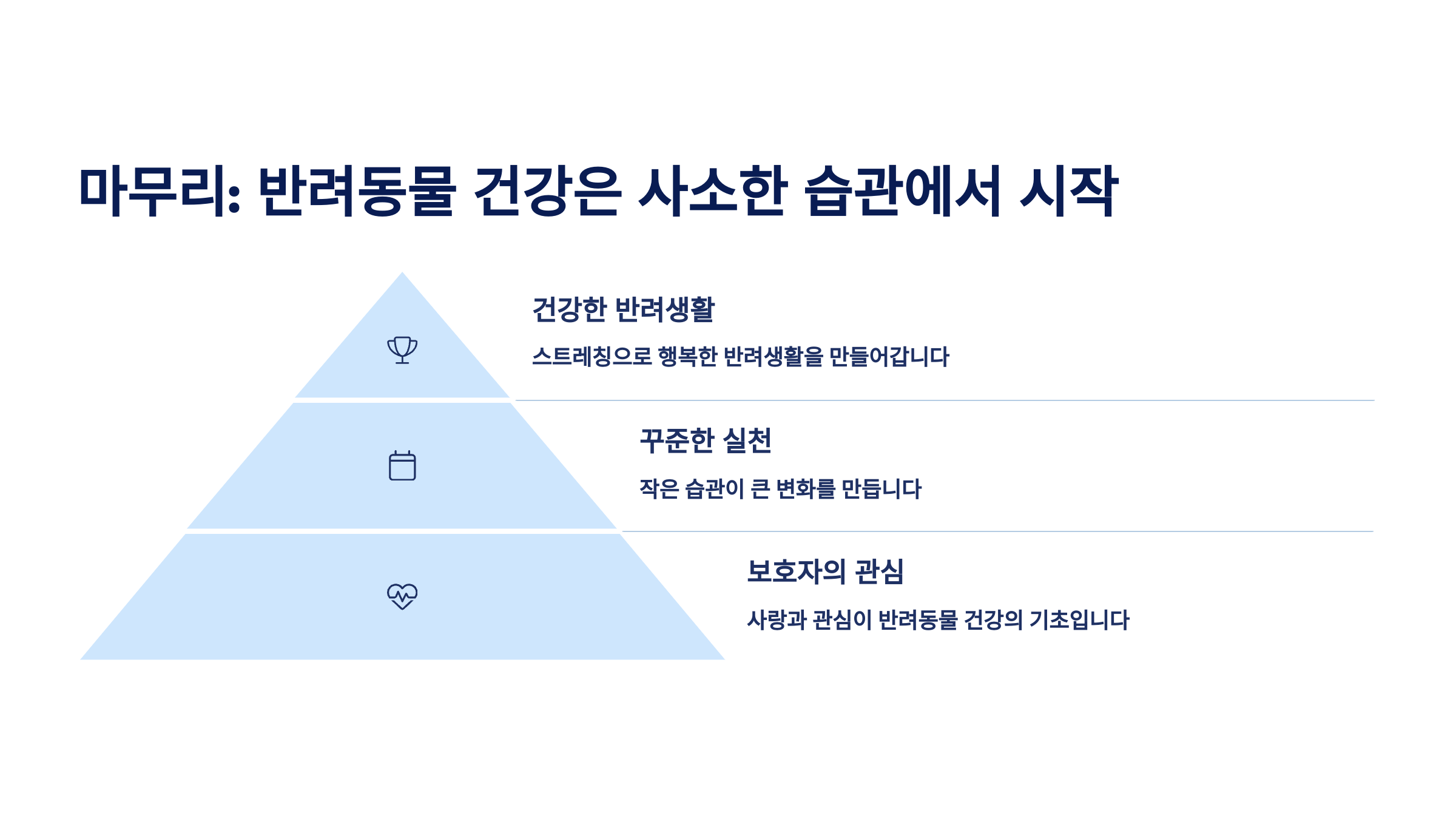 마무리: 반려동물 건강은 사소한 습관에서 시작

건강한 반려생활

스트레칭으로 행복한 반려생활을 만들어갑니다

꾸준한 실천

작은 습관이 큰 변화를 만듭니다

보호자의 관심

사랑과 관심이 반려동물 건강의 기초입니다